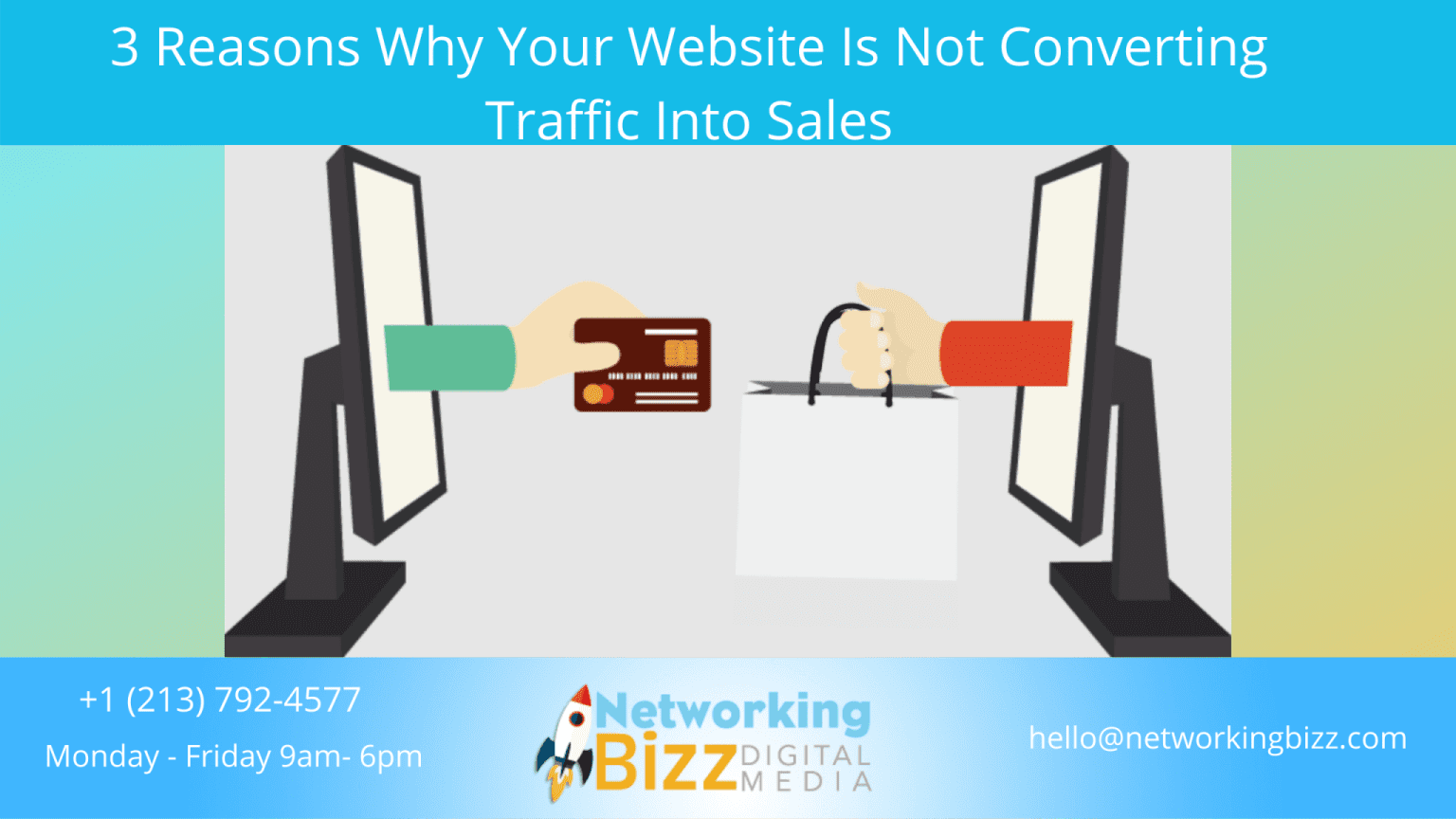 3 Reasons Why Your Website Is Not Converting Traffic Into Sales

+1 (213) 792-4577
Monday - Friday 9am- 6pm

Networking Bizz DIGITAL MEDIA

hello@networkingbizz.com